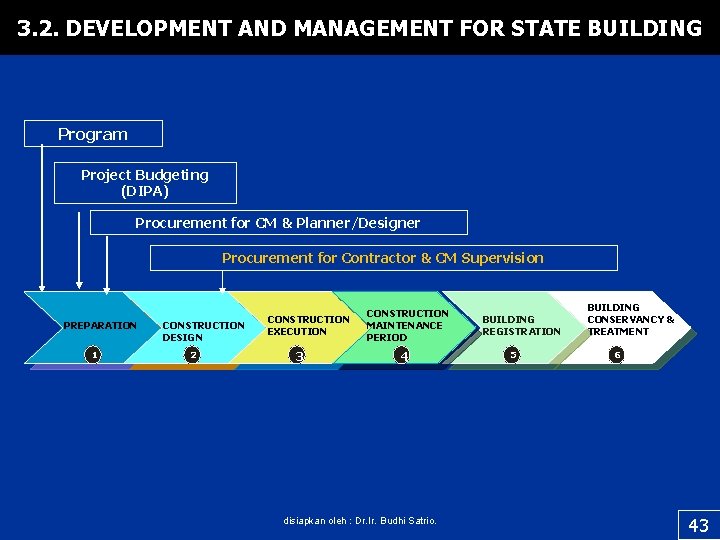 3.2. DEVELOPMENT AND MANAGEMENT FOR STATE BUILDING

Program

Project Budgeting (DIPA)

Procurement for CM & Planner/Designer

Procurement for Contractor & CM Supervision

PREPARATION
1

CONSTRUCTION DESIGN
2

CONSTRUCTION EXECUTION
3

CONSTRUCTION MAINTENANCE PERIOD
4

BUILDING REGISTRATION
5

BUILDING CONSERVANCY & TREATMENT
6

disiapkan oleh : Dr.Ir. Budhi Satrio.

43